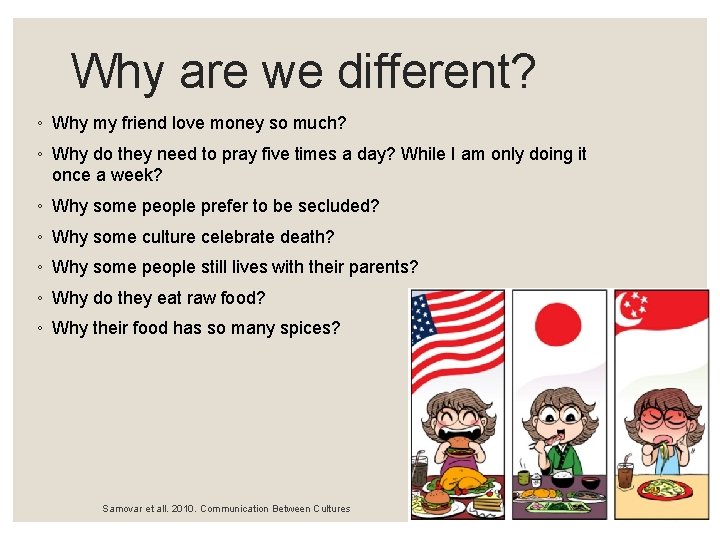 Why are we different?

◦ Why my friend love money so much?
◦ Why do they need to pray five times a day? While I am only doing it once a week?
◦ Why some people prefer to be secluded?
◦ Why some culture celebrate death?
◦ Why some people still lives with their parents?
◦ Why do they eat raw food?
◦ Why their food has so many spices?

Samovar et all. 2010. Communication Between Cultures